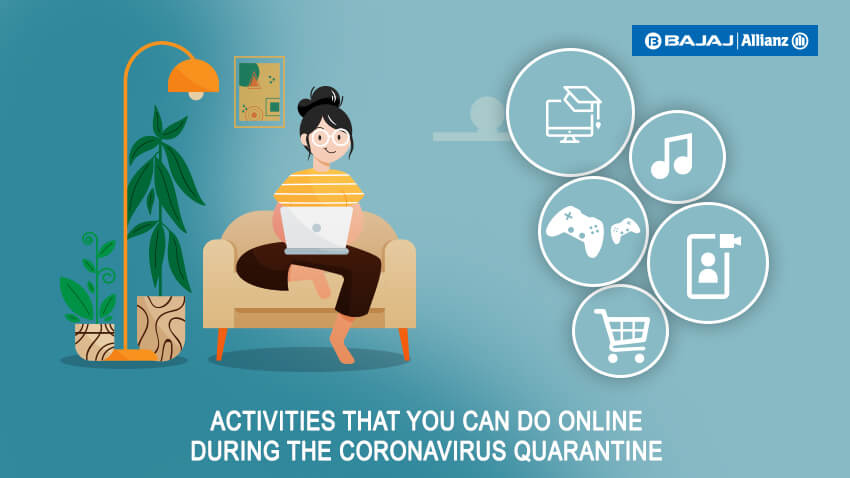 BAJAJ | Allianz

ACTIVITIES THAT YOU CAN DO ONLINE DURING THE CORONAVIRUS QUARANTINE